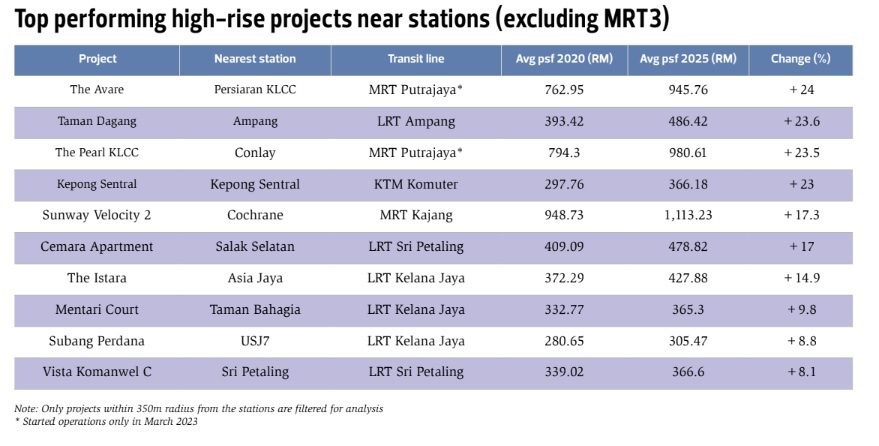 Top performing high-rise projects near stations (excluding MRT3)

| Project | Nearest station | Transit line | Avg psf 2020 (RM) | Avg psf 2025 (RM) | Change (%) |
|---|---|---|---|---|---|
| The Avare | Persiaran KLCC | MRT Putrajaya* | 762.95 | 945.76 | + 24 |
| Taman Dagang | Ampang | LRT Ampang | 393.42 | 486.42 | + 23.6 |
| The Pearl KLCC | Conlay | MRT Putrajaya* | 794.3 | 980.61 | + 23.5 |
| Kepong Sentral | Kepong Sentral | KTM Komuter | 297.76 | 366.18 | + 23 |
| Sunway Velocity 2 | Cochrane | MRT Kajang | 948.73 | 1,113.23 | + 17.3 |
| Cemara Apartment | Salak Selatan | LRT Sri Petaling | 409.09 | 478.82 | + 17 |
| The Istara | Asia Jaya | LRT Kelana Jaya | 372.29 | 427.88 | + 14.9 |
| Mentari Court | Taman Bahagia | LRT Kelana Jaya | 332.77 | 365.3 | + 9.8 |
| Subang Perdana | USJ7 | LRT Kelana Jaya | 280.65 | 305.47 | + 8.8 |
| Vista Komanwel C | Sri Petaling | LRT Sri Petaling | 339.02 | 366.6 | + 8.1 |

Note: Only projects within 350m radius from the stations are filtered for analysis
* Started operations only in March 2023